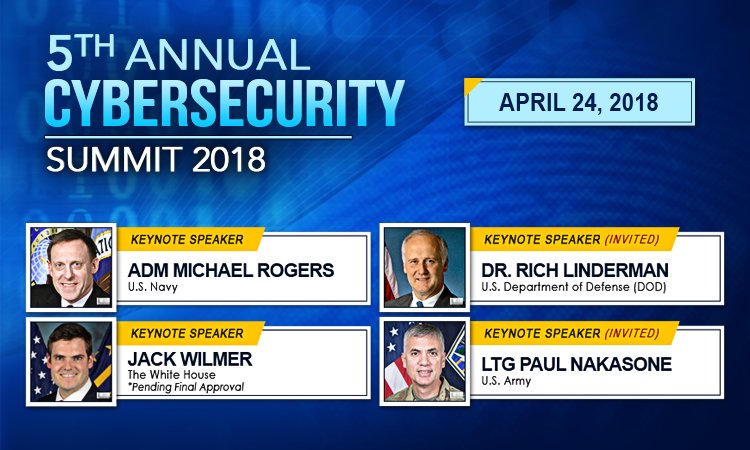 5TH ANNUAL
CYBERSECURITY
SUMMIT 2018

APRIL 24, 2018

KEYNOTE SPEAKER
ADM MICHAEL ROGERS
U.S. Navy

KEYNOTE SPEAKER
JACK WILMER
The White House
*Pending Final Approval

KEYNOTE SPEAKER (INVITED)
DR. RICH LINDERMAN
U.S. Department of Defense (DOD)

KEYNOTE SPEAKER (INVITED)
LTG PAUL NAKASONE
U.S. Army